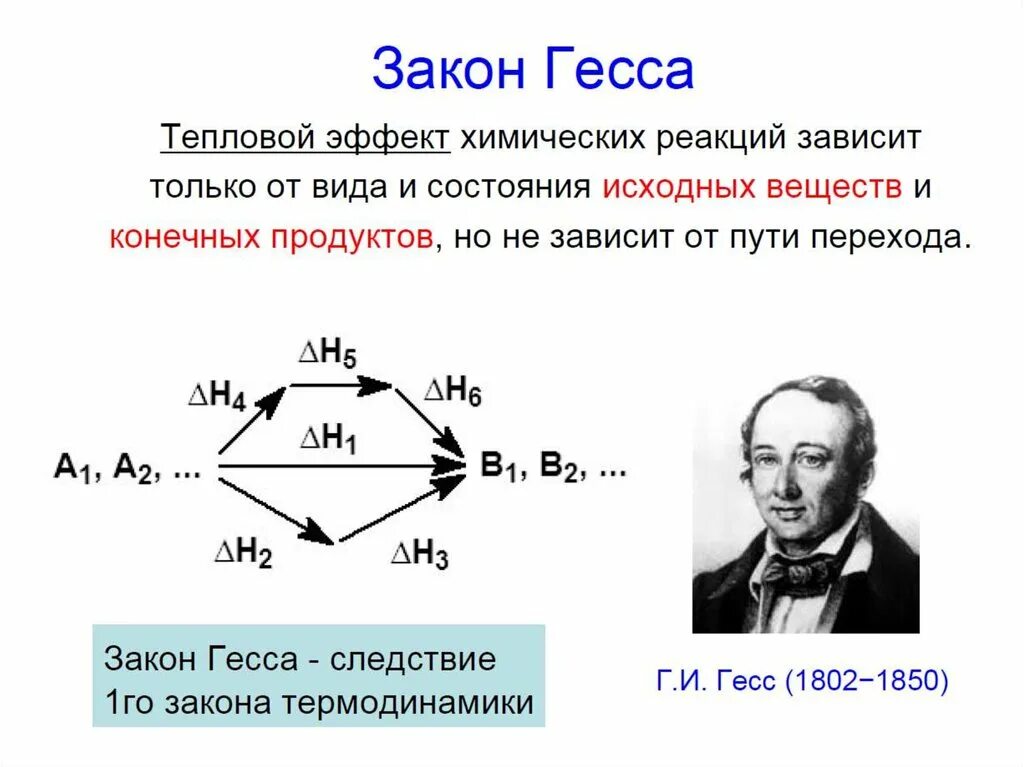 Закон Гесса

Тепловой эффект химических реакций зависит только от вида и состояния исходных веществ и конечных продуктов, но не зависит от пути перехода.

$\Delta H_5$
$\Delta H_4$
$\Delta H_6$
$\Delta H_1$
$A_1, A_2, ...$
$B_1, B_2, ...$
$\Delta H_2$
$\Delta H_3$

Закон Гесса - следствие 1го закона термодинамики

Г.И. Гесс (1802−1850)